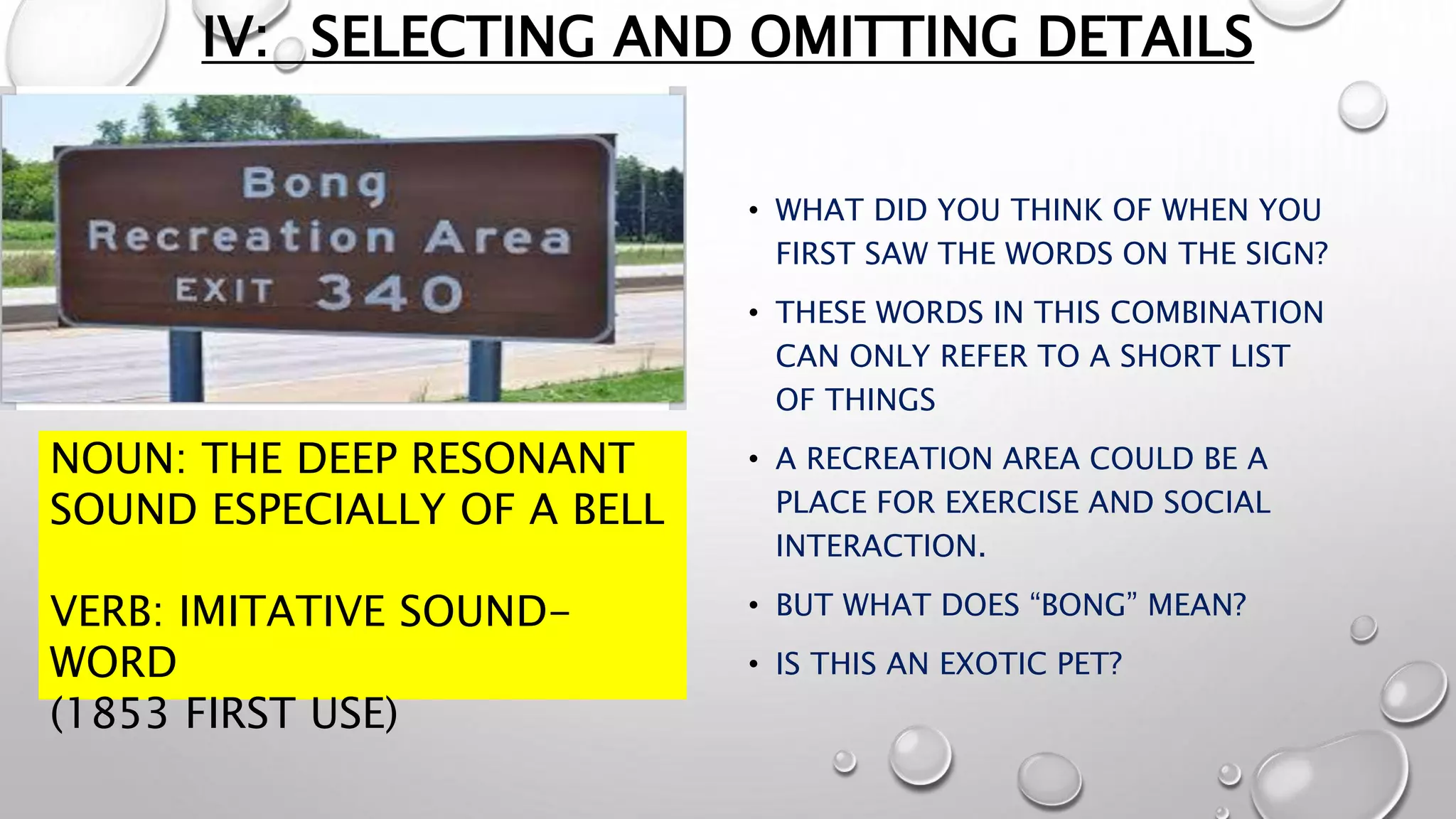 IV: SELECTING AND OMITTING DETAILS

Bong
Recreation Area
EXIT 340

NOUN: THE DEEP RESONANT SOUND ESPECIALLY OF A BELL

VERB: IMITATIVE SOUND-WORD
(1853 FIRST USE)

• WHAT DID YOU THINK OF WHEN YOU FIRST SAW THE WORDS ON THE SIGN?
• THESE WORDS IN THIS COMBINATION CAN ONLY REFER TO A SHORT LIST OF THINGS
• A RECREATION AREA COULD BE A PLACE FOR EXERCISE AND SOCIAL INTERACTION.
• BUT WHAT DOES “BONG” MEAN?
• IS THIS AN EXOTIC PET?